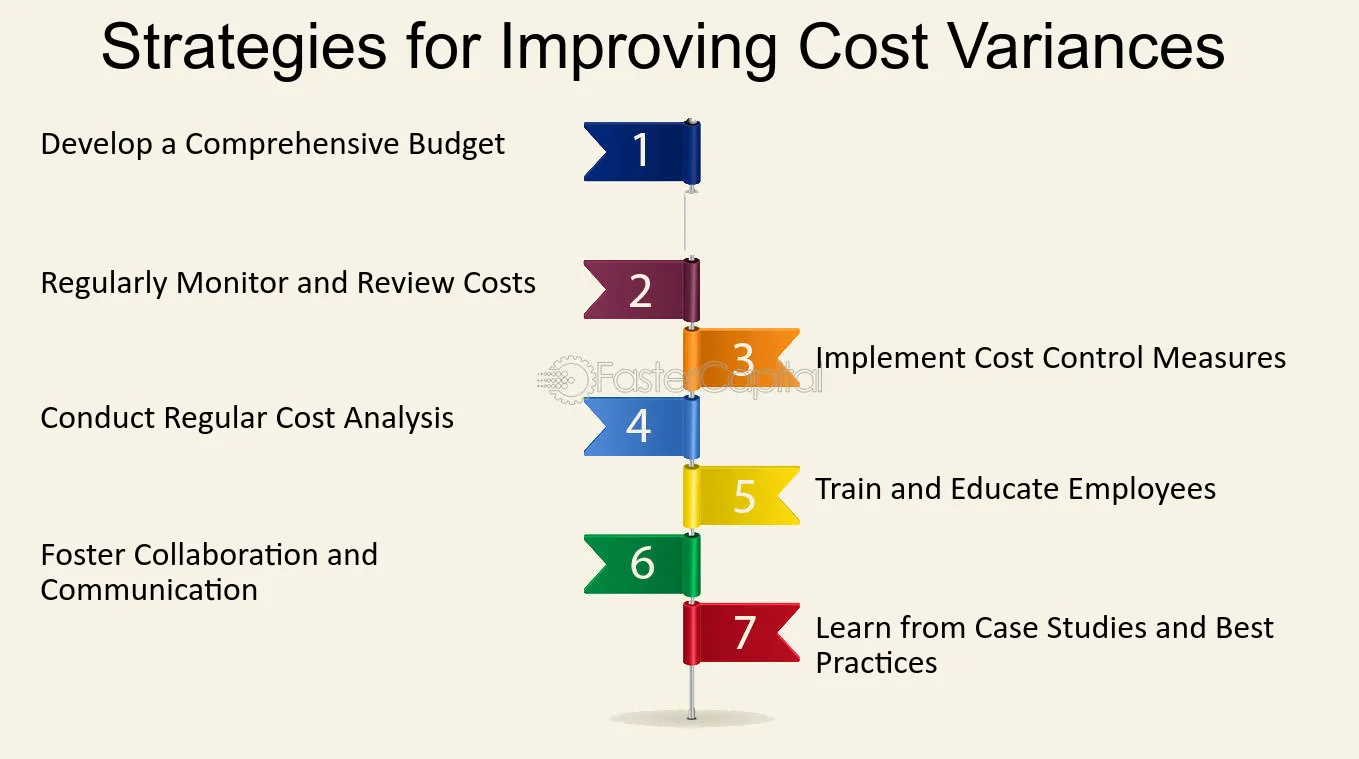 Strategies for Improving Cost Variances

Develop a Comprehensive Budget

1

Regularly Monitor and Review Costs

2

3

Implement Cost Control Measures

Conduct Regular Cost Analysis

4

5

Train and Educate Employees

Foster Collaboration and Communication

6

7

Learn from Case Studies and Best Practices

FasterCapital